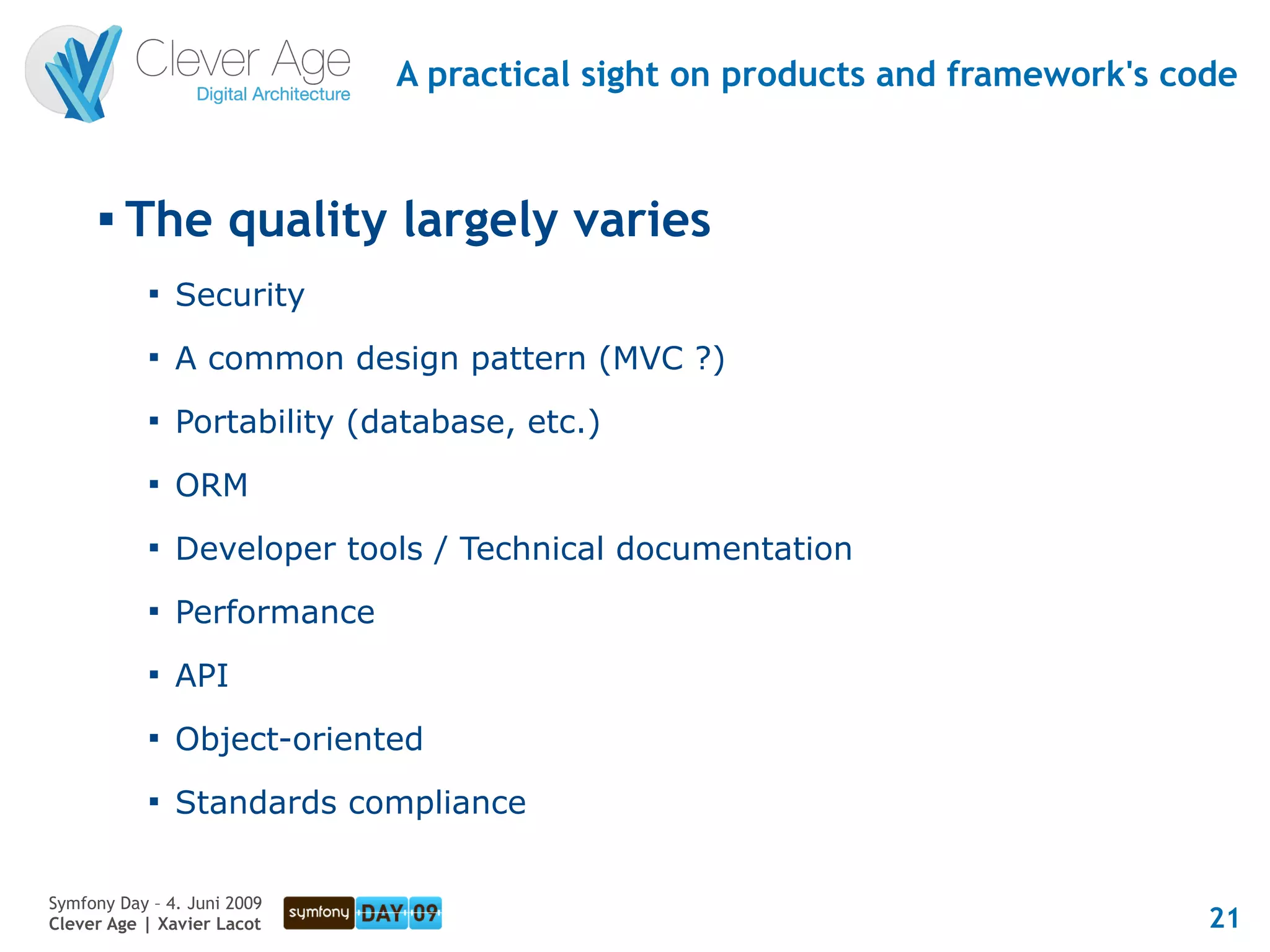 Clever Age
Digital Architecture

A practical sight on products and framework's code

▪ The quality largely varies

▪ Security
▪ A common design pattern (MVC ?)
▪ Portability (database, etc.)
▪ ORM
▪ Developer tools / Technical documentation
▪ Performance
▪ API
▪ Object-oriented
▪ Standards compliance

Symfony Day – 4. Juni 2009
Clever Age | Xavier Lacot

symfony DAY 09

21